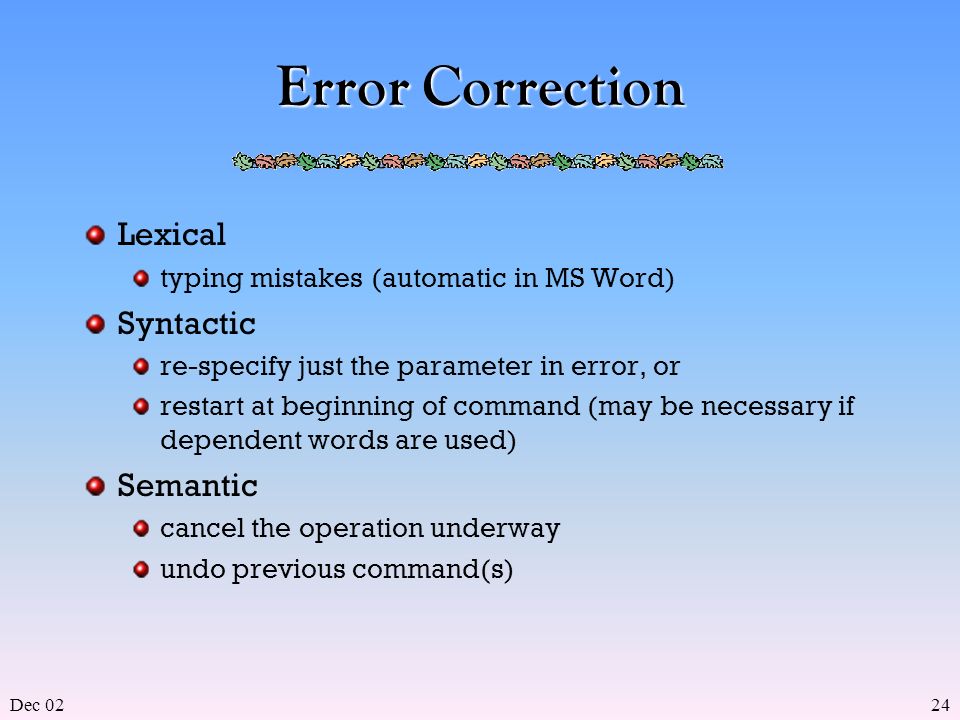 Error Correction

Lexical
typing mistakes (automatic in MS Word)
Syntactic
re-specify just the parameter in error, or
restart at beginning of command (may be necessary if dependent words are used)
Semantic
cancel the operation underway
undo previous command(s)

Dec 02
24